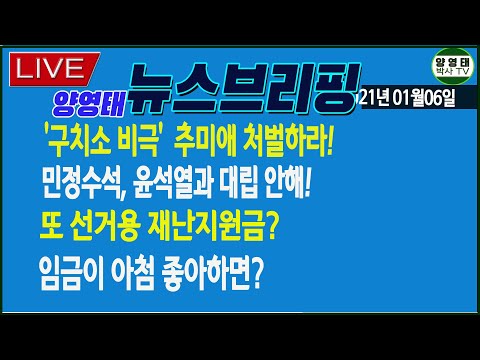 LIVE

양영태 뉴스브리핑

양영태 박사 TV

21년 01월06일

'구치소 비극' 추미애 처벌하라!

민정수석, 윤석열과 대립 안해!

또 선거용 재난지원금?

임금이 아첨 좋아하면?